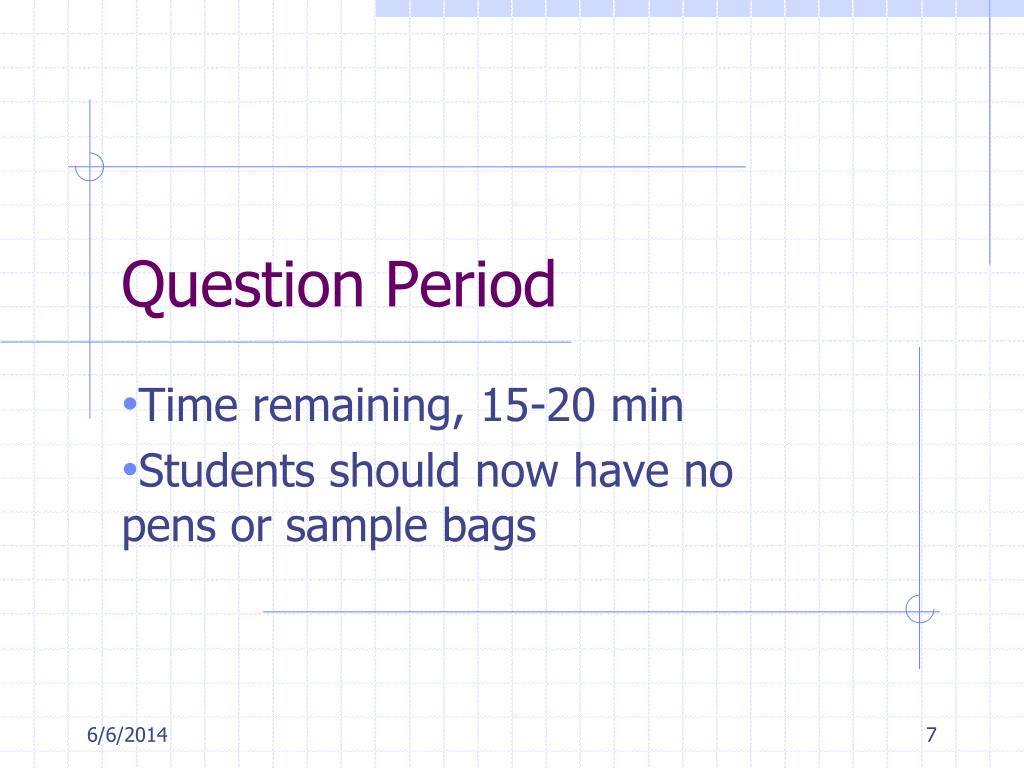 Question Period

•Time remaining, 15-20 min
•Students should now have no pens or sample bags

6/6/2014

7